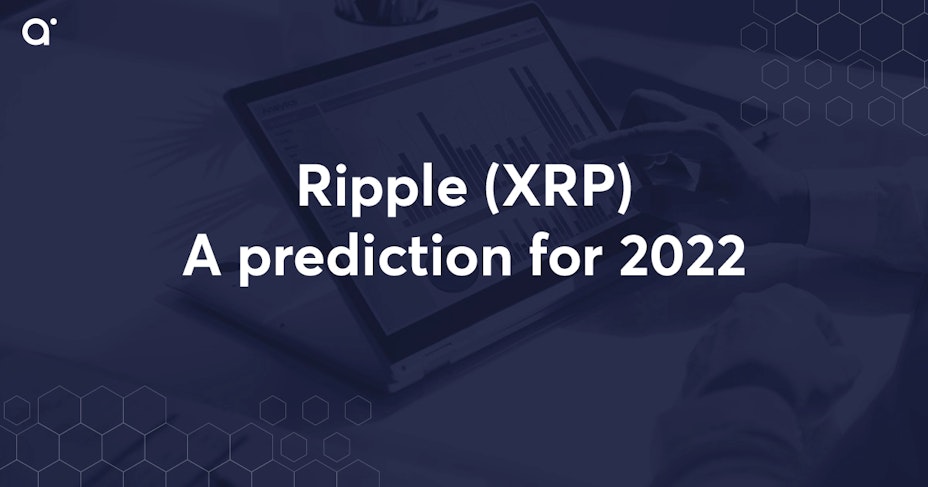 Ripple (XRP)
A prediction for 2022